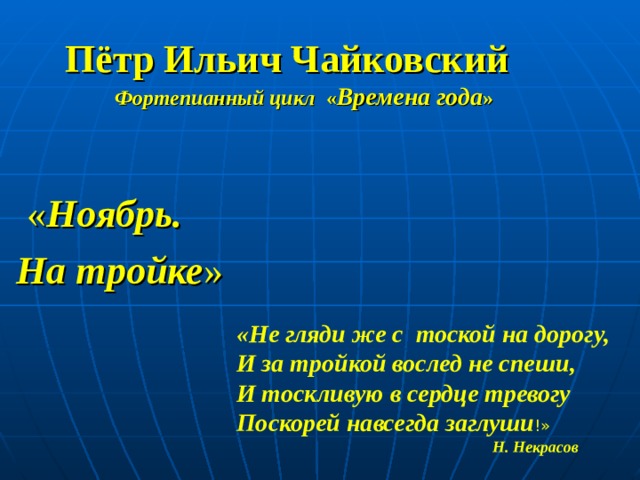 Пётр Ильич Чайковский

Фортепианный цикл «Времена года»

«Ноябрь.
На тройке»

«Не гляди же с тоской на дорогу,
И за тройкой вослед не спеши,
И тоскливую в сердце тревогу
Поскорей навсегда заглуши!»

Н. Некрасов